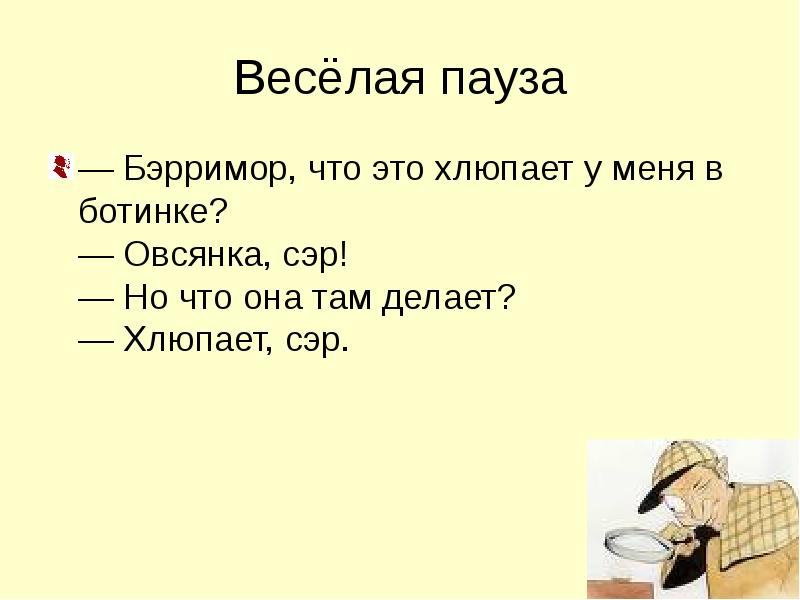 Весёлая пауза

— Бэрримор, что это хлюпает у меня в ботинке?
— Овсянка, сэр!
— Но что она там делает?
— Хлюпает, сэр.